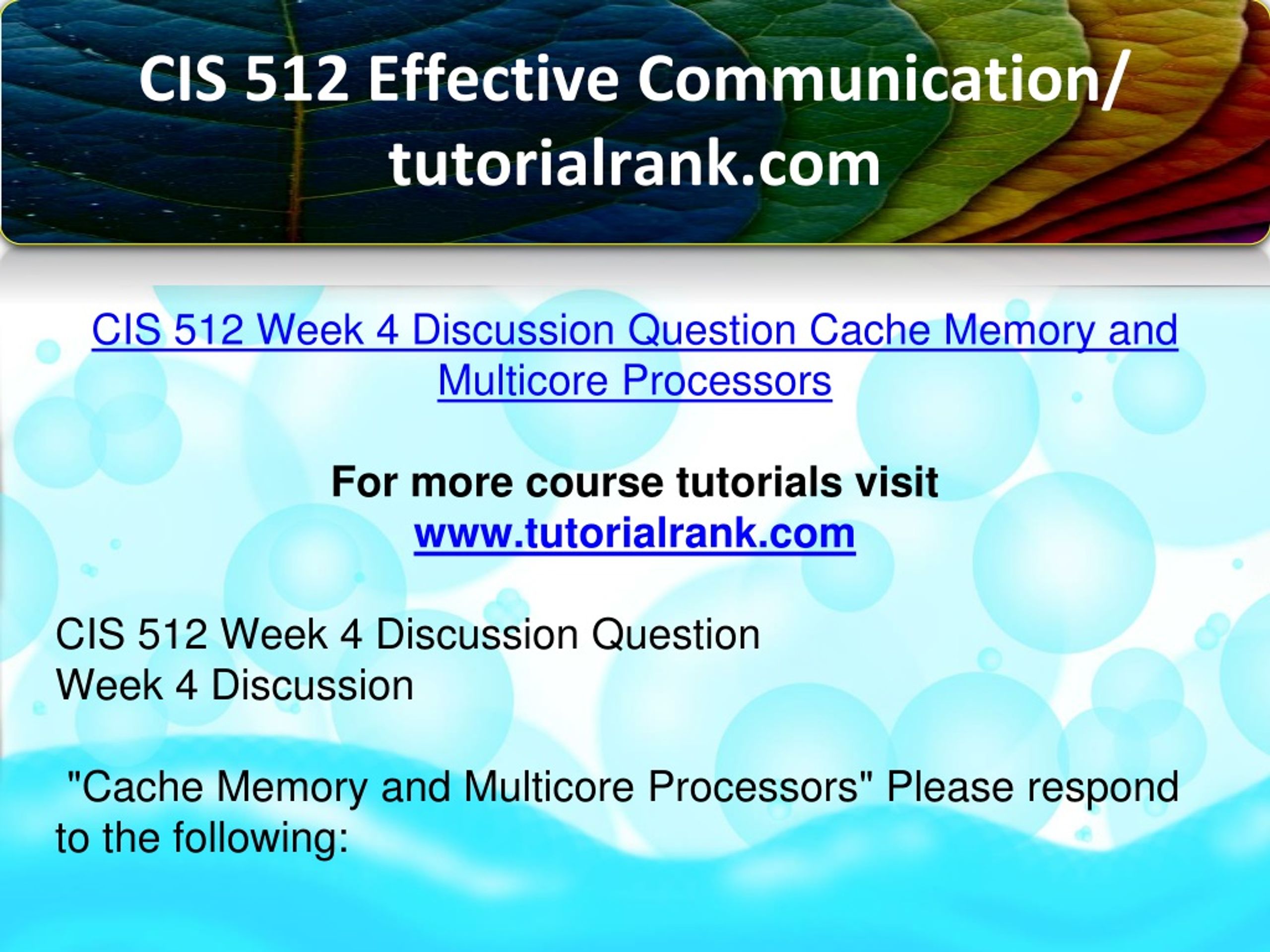 CIS 512 Effective Communication/ tutorialrank.com

CIS 512 Week 4 Discussion Question Cache Memory and Multicore Processors

For more course tutorials visit
www.tutorialrank.com

CIS 512 Week 4 Discussion Question
Week 4 Discussion

"Cache Memory and Multicore Processors" Please respond to the following: